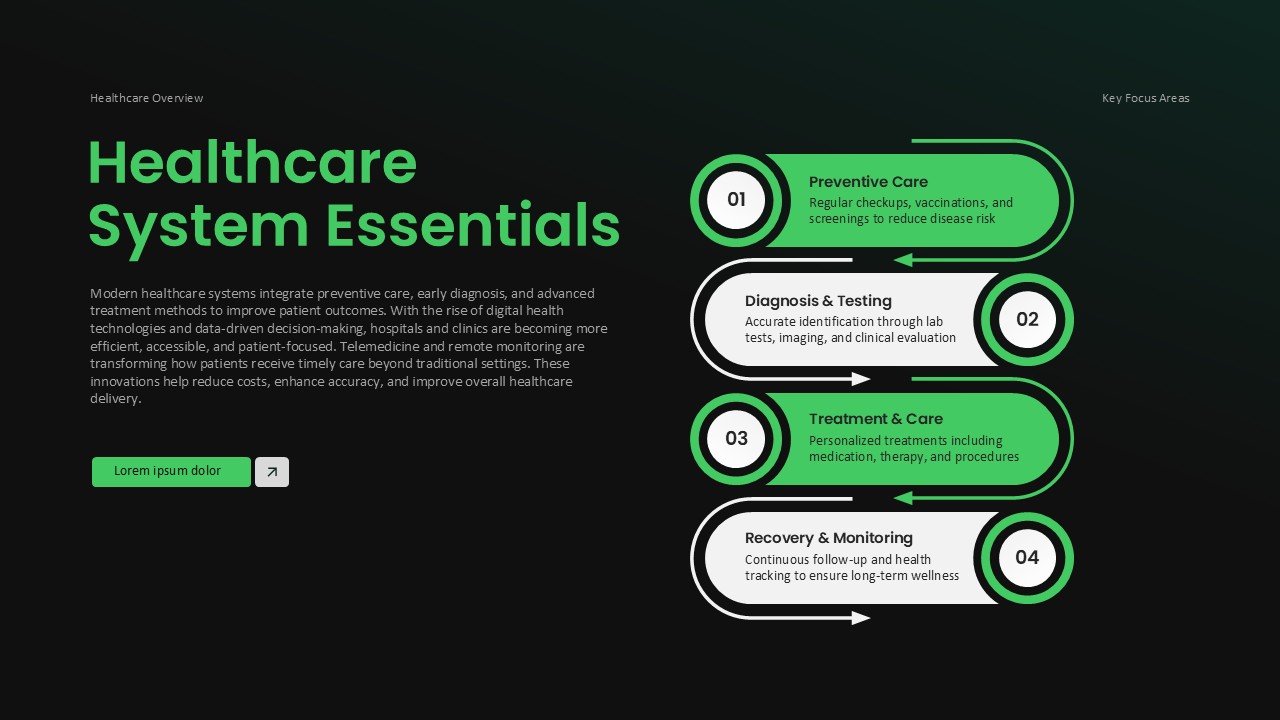 Healthcare Overview

Key Focus Areas

Healthcare System Essentials

Modern healthcare systems integrate preventive care, early diagnosis, and advanced treatment methods to improve patient outcomes. With the rise of digital health technologies and data-driven decision-making, hospitals and clinics are becoming more efficient, accessible, and patient-focused. Telemedicine and remote monitoring are transforming how patients receive timely care beyond traditional settings. These innovations help reduce costs, enhance accuracy, and improve overall healthcare delivery.

Lorem ipsum dolor

01

Preventive Care

Regular checkups, vaccinations, and screenings to reduce disease risk

Diagnosis & Testing

Accurate identification through lab tests, imaging, and clinical evaluation

02

03

Treatment & Care

Personalized treatments including medication, therapy, and procedures

Recovery & Monitoring

Continuous follow-up and health tracking to ensure long-term wellness

04